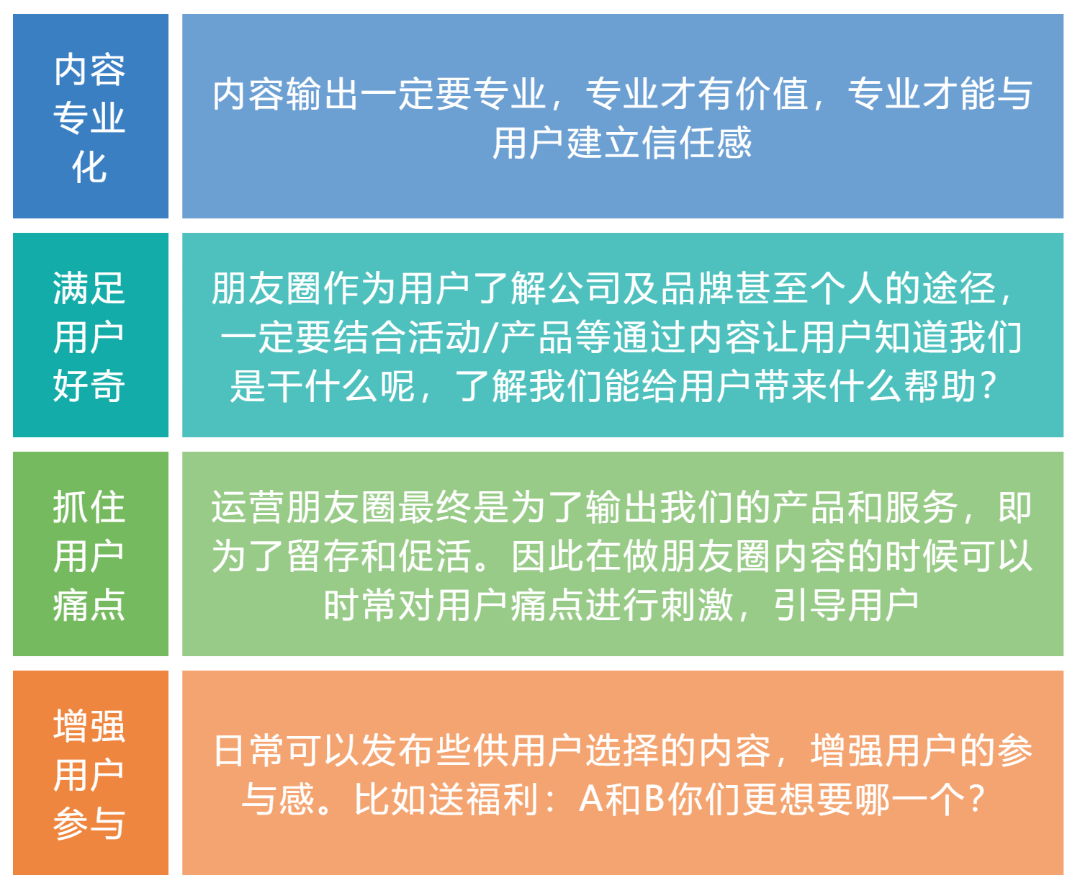 内容专业化

内容输出一定要专业，专业才有价值，专业才能与用户建立信任感

满足用户好奇

朋友圈作为用户了解公司及品牌甚至个人的途径，一定要结合活动/产品等通过内容让用户知道我们是干什么呢，了解我们能给用户带来什么帮助？

抓住用户痛点

运营朋友圈最终是为了输出我们的产品和服务，即为了留存和促活。因此在做朋友圈内容的时候可以时常对用户痛点进行刺激，引导用户

增强用户参与

日常可以发布些供用户选择的内容，增强用户的参与感。比如送福利：A和B你们更想要哪一个？